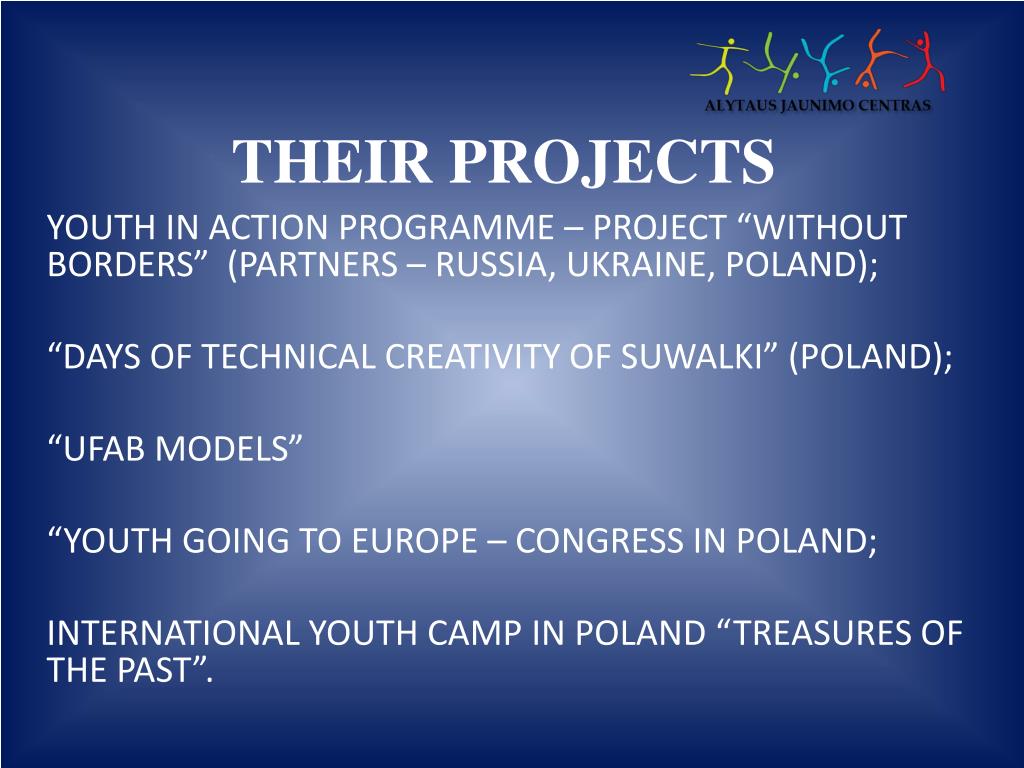 ALYTAUS JAUNIMO CENTRAS

THEIR PROJECTS

YOUTH IN ACTION PROGRAMME – PROJECT “WITHOUT BORDERS”  (PARTNERS – RUSSIA, UKRAINE, POLAND);

“DAYS OF TECHNICAL CREATIVITY OF SUWALKI” (POLAND);

“UFAB MODELS”

“YOUTH GOING TO EUROPE – CONGRESS IN POLAND;

INTERNATIONAL YOUTH CAMP IN POLAND “TREASURES OF THE PAST”.